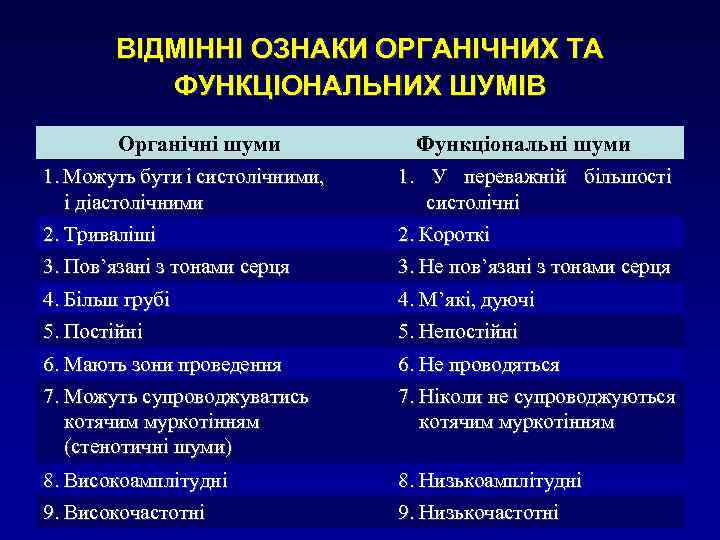 ВІДМІННІ ОЗНАКИ ОРГАНІЧНИХ ТА ФУНКЦІОНАЛЬНИХ ШУМІВ

| Органічні шуми | Функціональні шуми |
|---|---|
| 1. Можуть бути і систолічними, і діастолічними | 1. У переважній більшості систолічні |
| 2. Триваліші | 2. Короткі |
| 3. Пов'язані з тонами серця | 3. Не пов'язані з тонами серця |
| 4. Більш грубі | 4. М'які, дуючі |
| 5. Постійні | 5. Непостійні |
| 6. Мають зони проведення | 6. Не проводяться |
| 7. Можуть супроводжуватись котячим муркотінням (стенотичні шуми) | 7. Ніколи не супроводжуються котячим муркотінням |
| 8. Високоамплітудні | 8. Низькоамплітудні |
| 9. Високочастотні | 9. Низькочастотні |